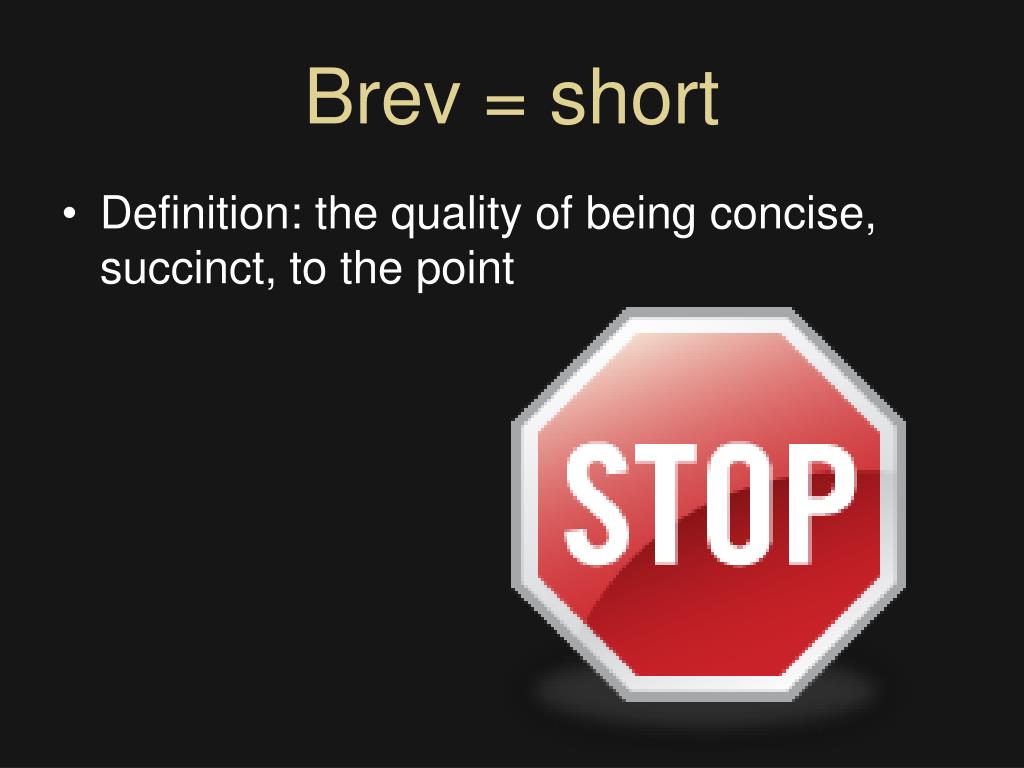 Brev = short

• Definition: the quality of being concise, succinct, to the point

STOP